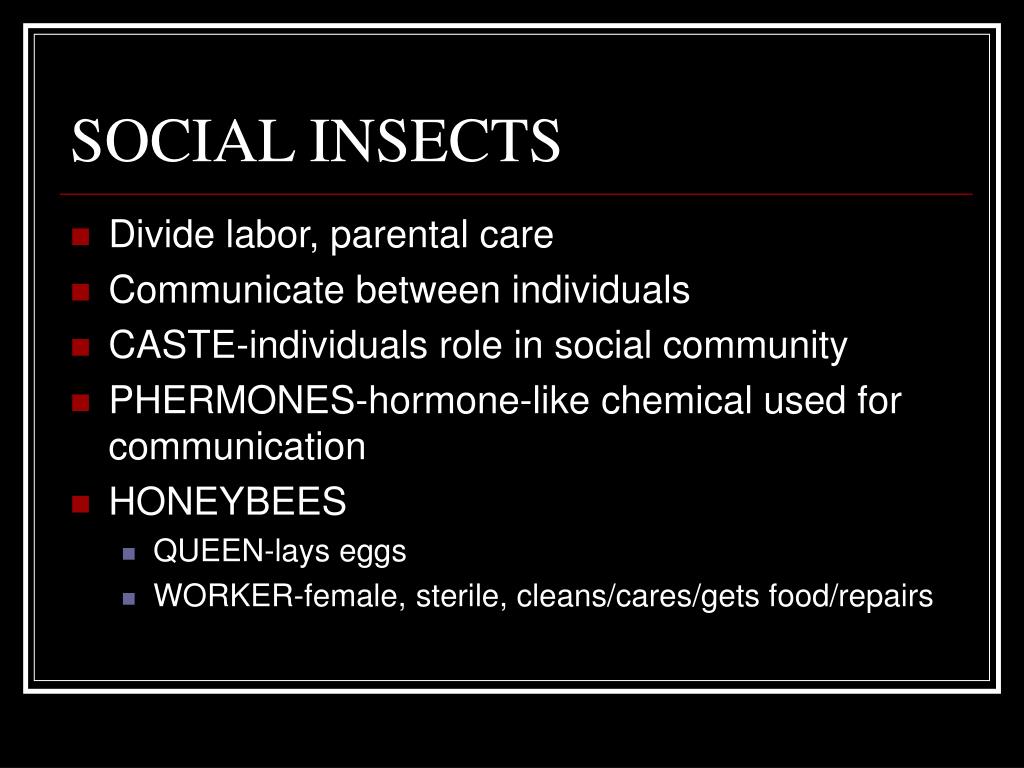 SOCIAL INSECTS

- Divide labor, parental care
- Communicate between individuals
- CASTE-individuals role in social community
- PHERMONES-hormone-like chemical used for communication
- HONEYBEES
  - QUEEN-lays eggs
  - WORKER-female, sterile, cleans/cares/gets food/repairs